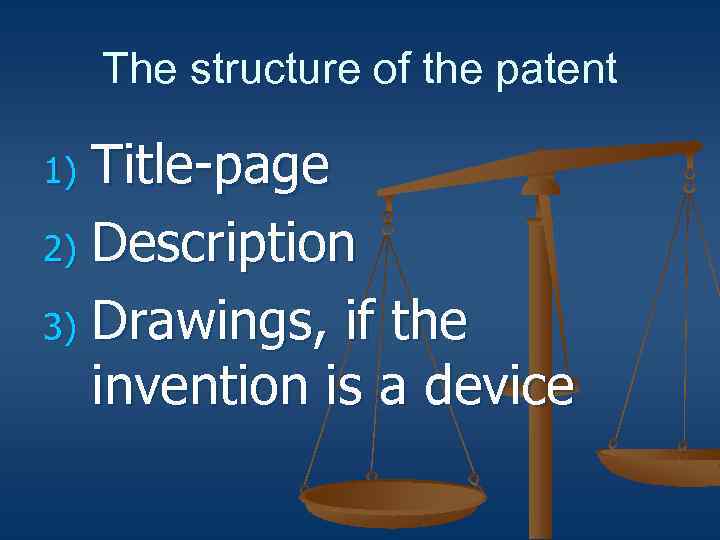 The structure of the patent

1) Title-page
2) Description
3) Drawings, if the invention is a device